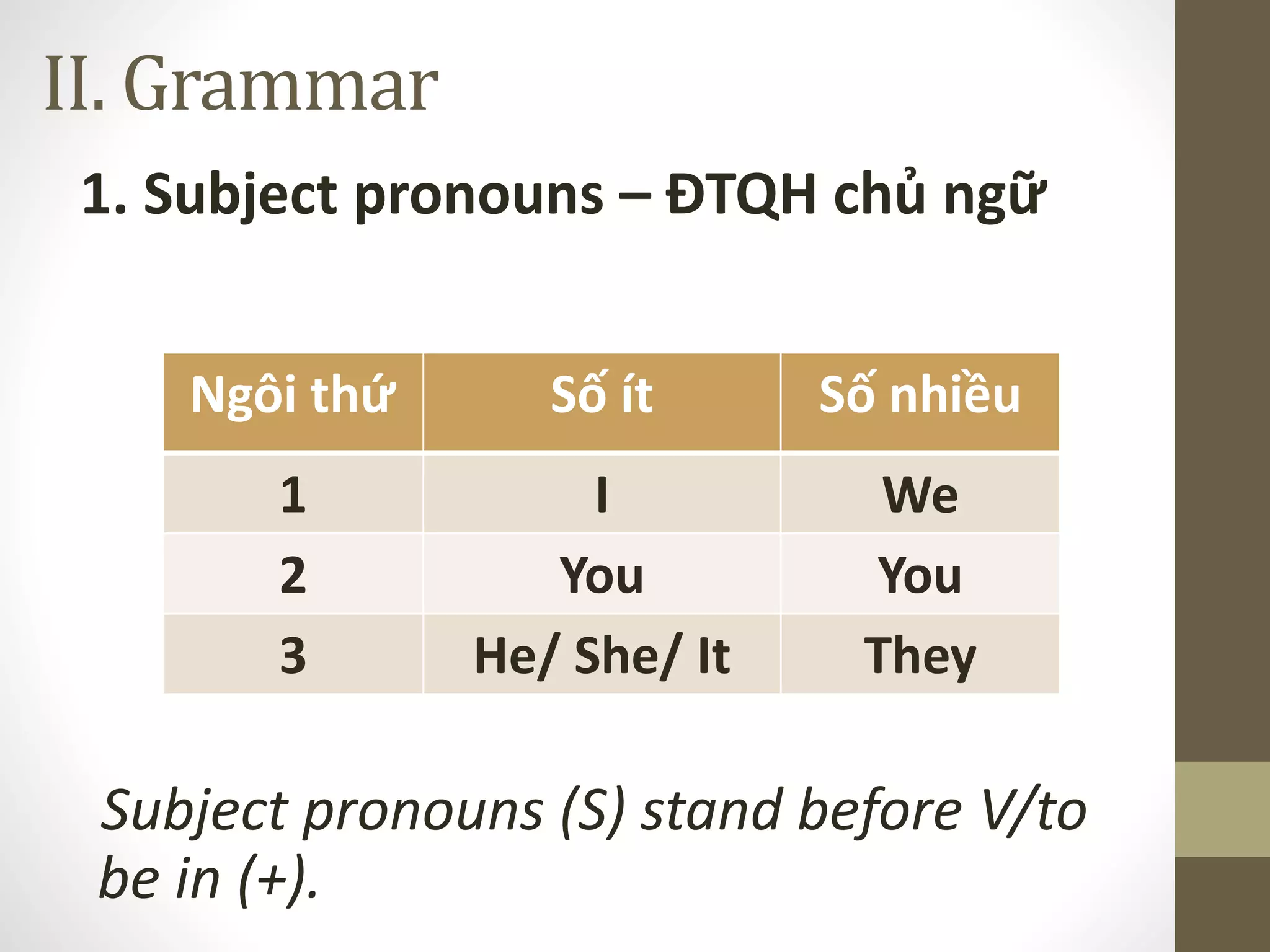 II. Grammar

1. Subject pronouns – ĐTQH chủ ngữ

| Ngôi thứ | Số ít | Số nhiều |
|---|---|---|
| 1 | I | We |
| 2 | You | You |
| 3 | He/ She/ It | They |

Subject pronouns (S) stand before V/to be in (+).